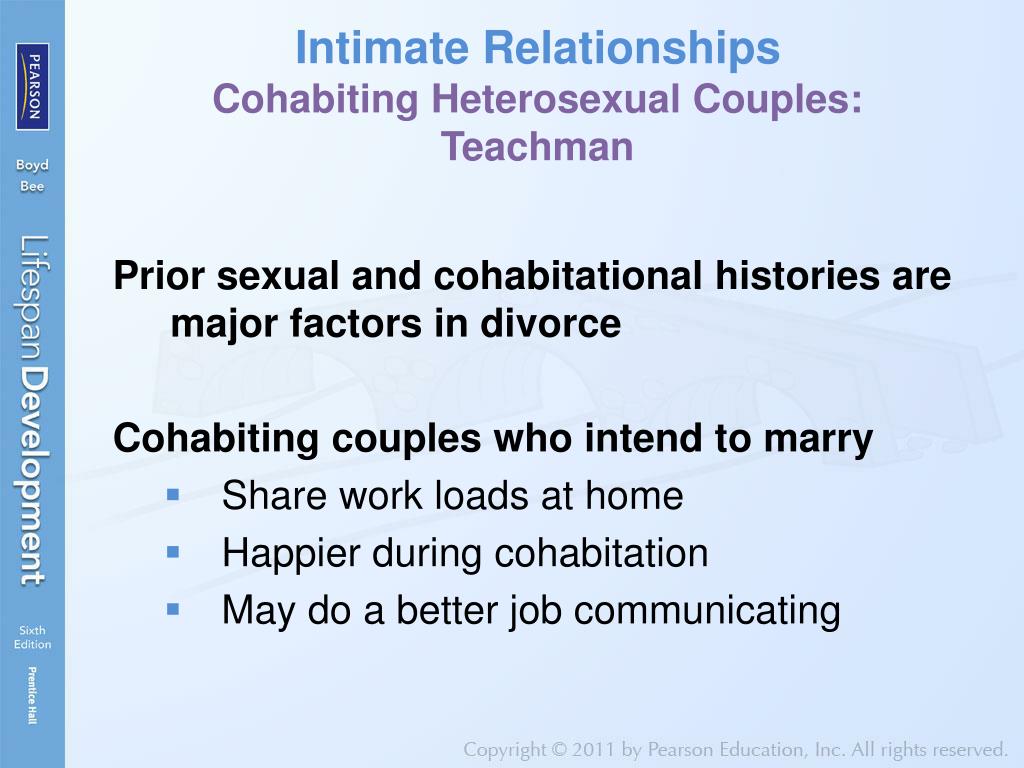 PEARSON

Boyd
Bee

Lifespan Development

Sixth
Edition

Prentice Hall

Intimate Relationships
Cohabiting Heterosexual Couples: Teachman

Prior sexual and cohabitational histories are major factors in divorce

Cohabiting couples who intend to marry
- Share work loads at home
- Happier during cohabitation
- May do a better job communicating

Copyright © 2011 by Pearson Education, Inc. All rights reserved.